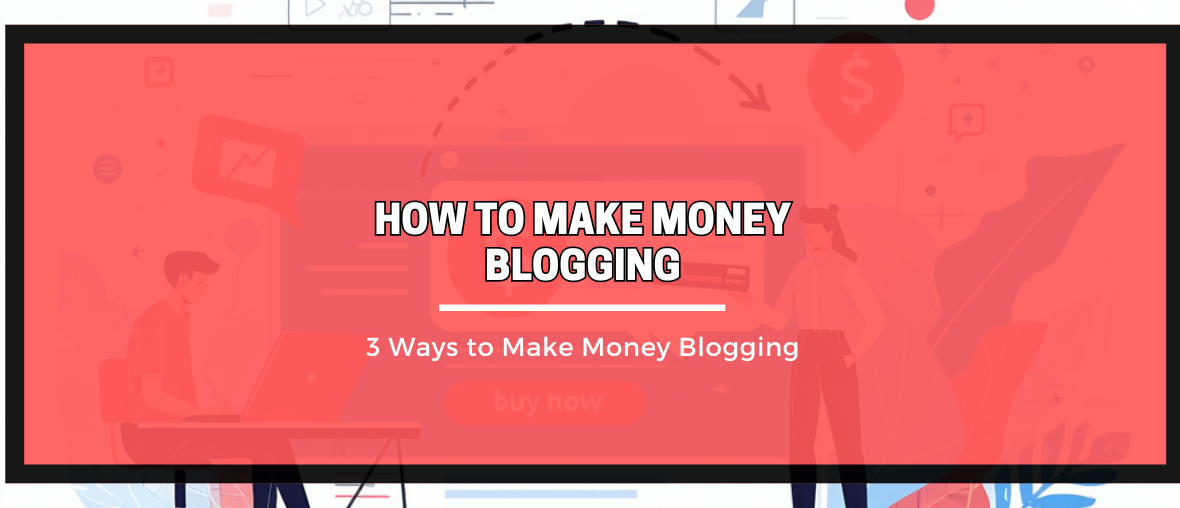 HOW TO MAKE MONEY BLOGGING

3 Ways to Make Money Blogging

buy now